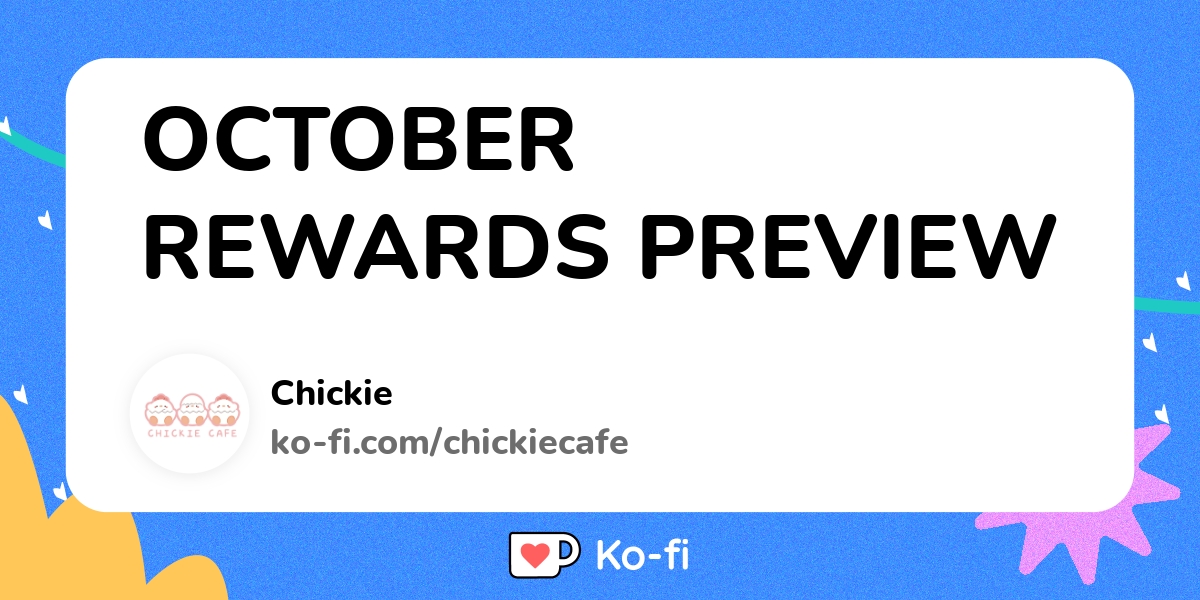 OCTOBER REWARDS PREVIEW

CHICKIE CAFE

Chickie
ko-fi.com/chickiecafe

Ko-fi